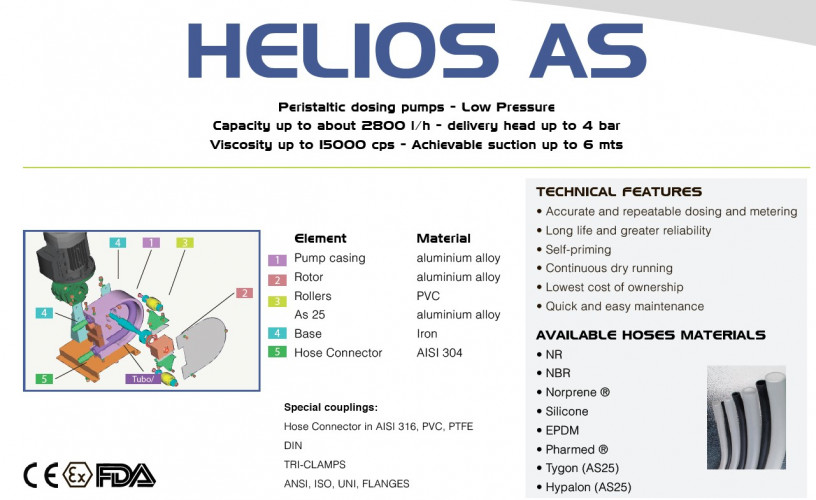 HELIOS AS

Peristaltic dosing pumps - Low Pressure
Capacity up to about 2800 l/h - delivery head up to 4 bar
Viscosity up to 15000 cps - Achievable suction up to 6 mts

4 1 3 2 4 5 Tubo/

| | Element | Material |
|---|---|---|
| 1 | Pump casing | aluminium alloy |
| 2 | Rotor | aluminium alloy |
| 3 | Rollers | PVC |
| | As 25 | aluminium alloy |
| 4 | Base | Iron |
| 5 | Hose Connector | AISI 304 |

Special couplings:
Hose Connector in AISI 316, PVC, PTFE
DIN
TRI-CLAMPS
ANSI, ISO, UNI, FLANGES

CE Ex FDA

TECHNICAL FEATURES
• Accurate and repeatable dosing and metering
• Long life and greater reliability
• Self-priming
• Continuous dry running
• Lowest cost of ownership
• Quick and easy maintenance

AVAILABLE HOSES MATERIALS
• NR
• NBR
• Norprene ®
• Silicone
• EPDM
• Pharmed ®
• Tygon (AS25)
• Hypalon (AS25)